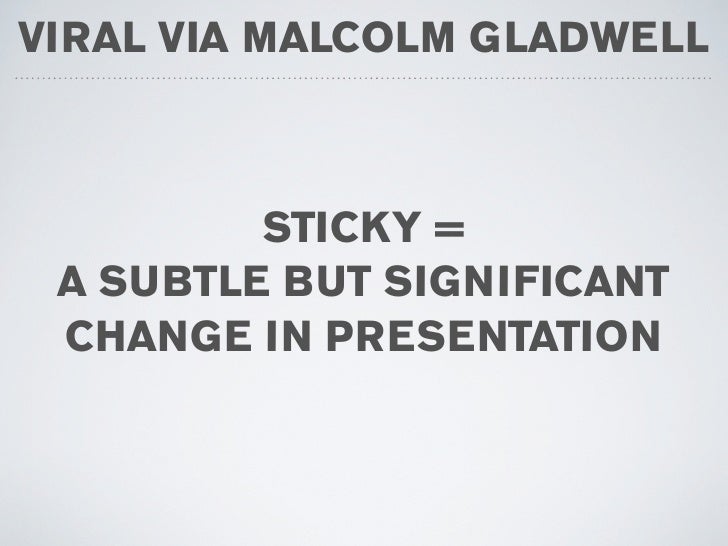 VIRAL VIA MALCOLM GLADWELL

STICKY =
A SUBTLE BUT SIGNIFICANT CHANGE IN PRESENTATION